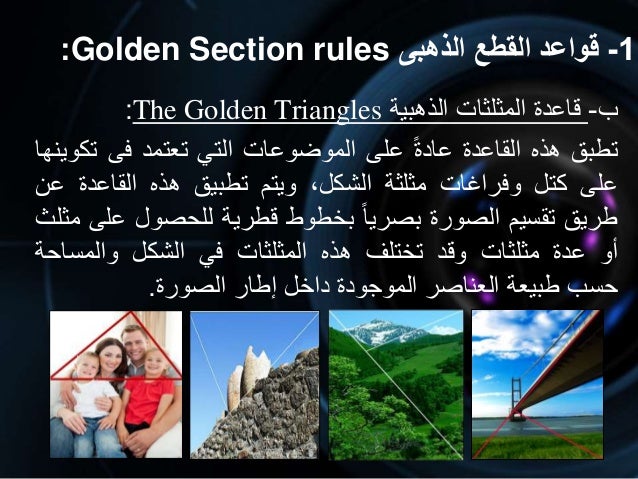 1- قواعد القطع الذهبى Golden Section rules:

ب- قاعدة المثلثات الذهبية The Golden Triangles:

تطبق هذه القاعدة عادةً على الموضوعات التي تعتمد فى تكوينها على كتل وفراغات مثلثة الشكل، ويتم تطبيق هذه القاعدة عن طريق تقسيم الصورة بصرياً بخطوط قطرية للحصول على مثلث أو عدة مثلثات وقد تختلف هذه المثلثات في الشكل والمساحة حسب طبيعة العناصر الموجودة داخل إطار الصورة.